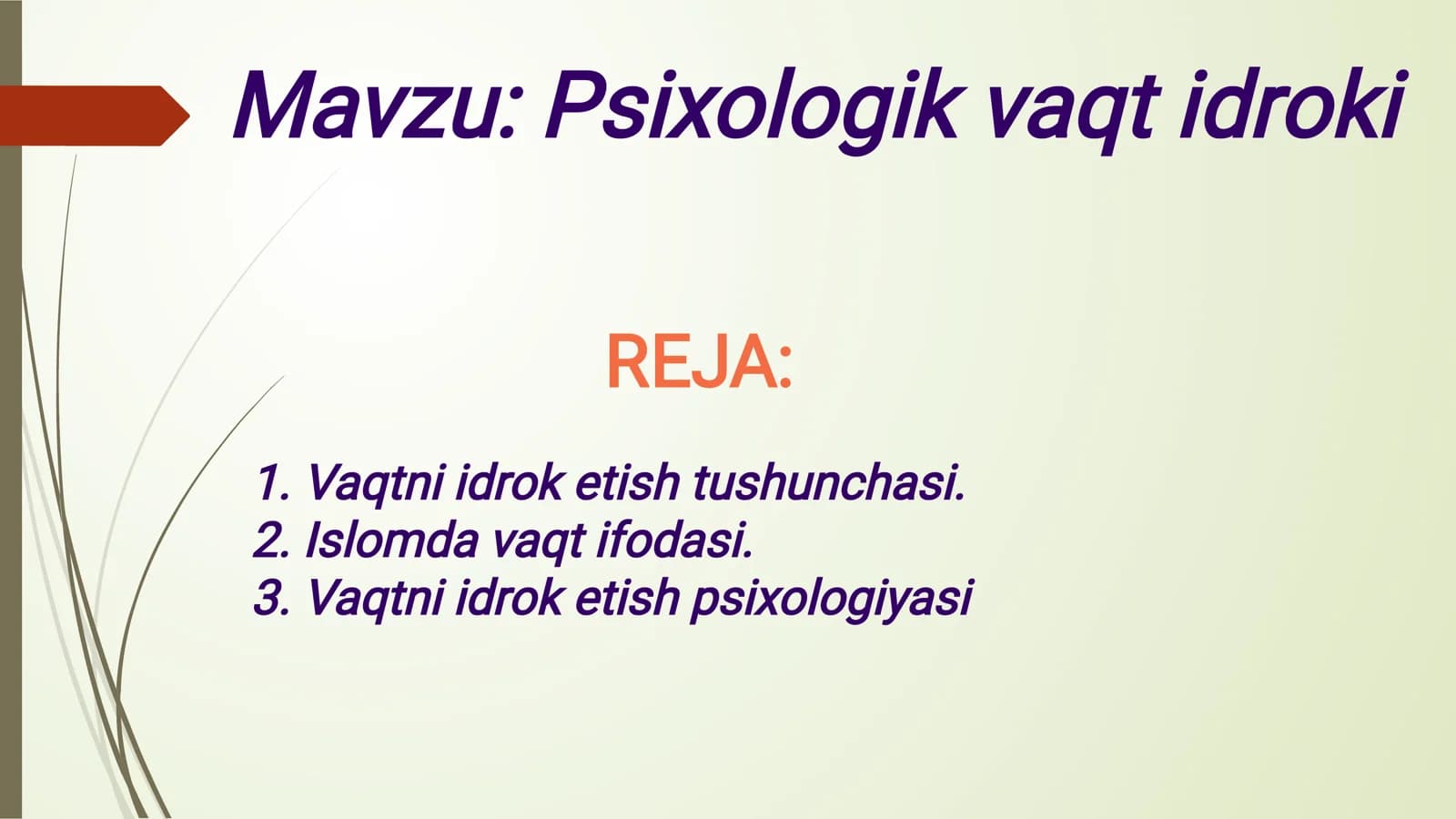 Mavzu: Psixologik vaqt idroki

REJA:

1. Vaqtni idrok etish tushunchasi.
2. Islomda vaqt ifodasi.
3. Vaqtni idrok etish psixologiyasi